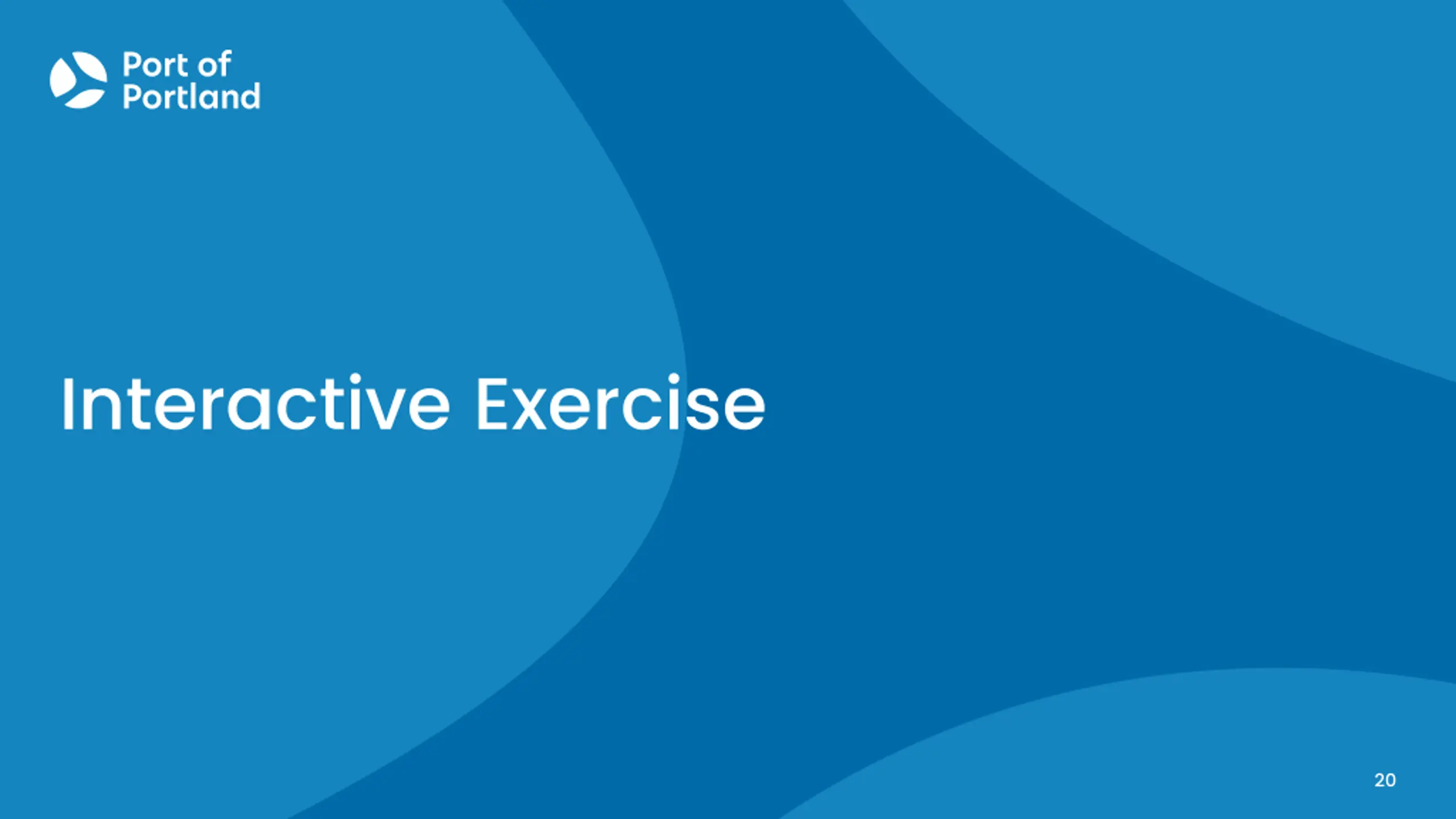 Port of
Portland

Interactive Exercise

20